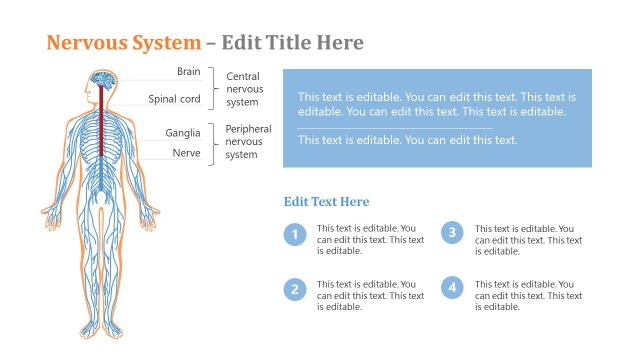 Nervous System – Edit Title Here

Brain

Spinal cord

Central nervous system

Ganglia

Nerve

Peripheral nervous system

This text is editable. You can edit this text. This text is editable. You can edit this text. This text is editable.

This text is editable. You can edit this text.

Edit Text Here

1 This text is editable. You can edit this text. This text is editable.

2 This text is editable. You can edit this text. This text is editable.

3 This text is editable. You can edit this text. This text is editable.

4 This text is editable. You can edit this text. This text is editable.